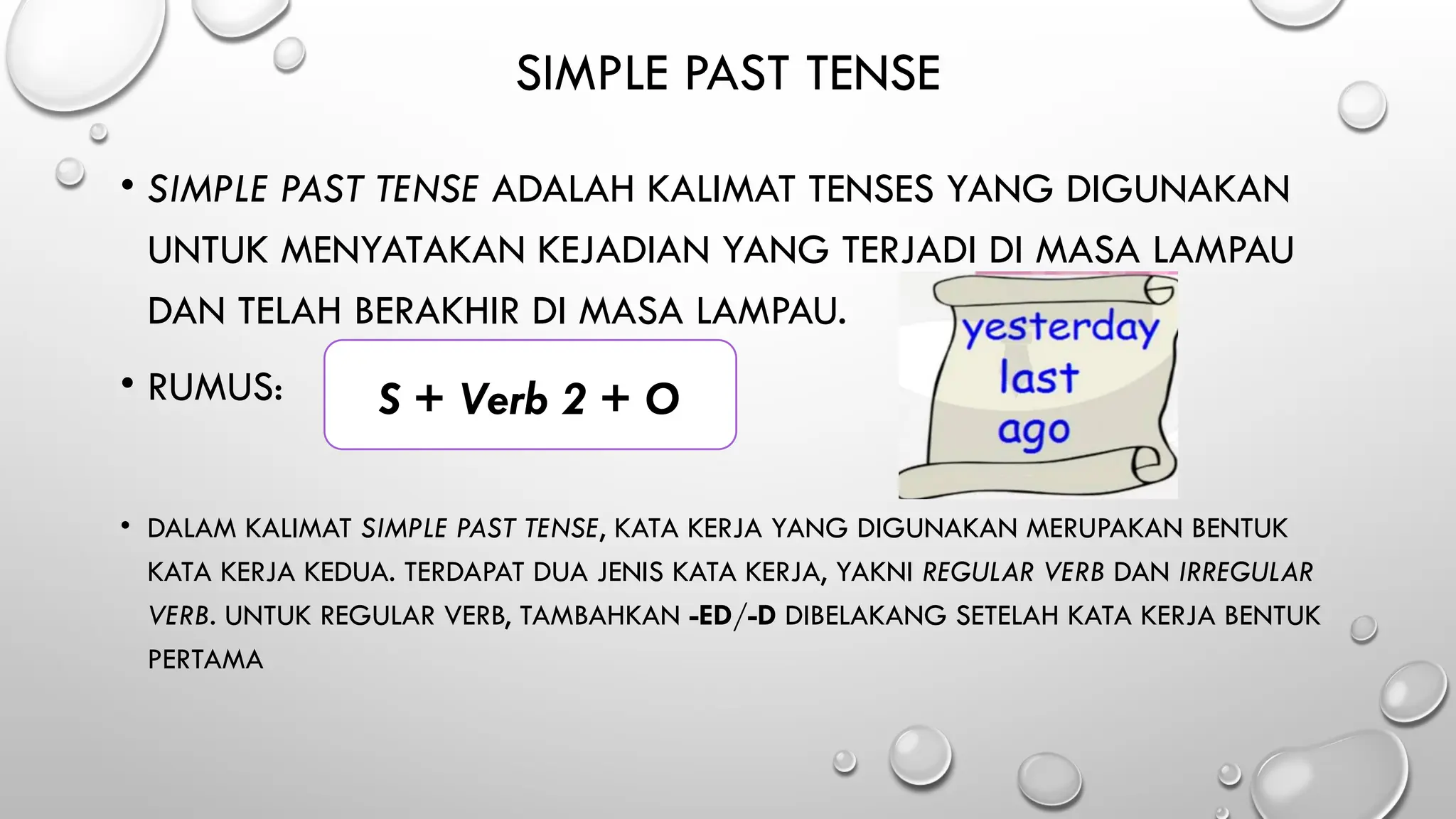 SIMPLE PAST TENSE

• SIMPLE PAST TENSE ADALAH KALIMAT TENSES YANG DIGUNAKAN UNTUK MENYATAKAN KEJADIAN YANG TERJADI DI MASA LAMPAU DAN TELAH BERAKHIR DI MASA LAMPAU.

• RUMUS:

S + Verb 2 + O

yesterday
last
ago

• DALAM KALIMAT SIMPLE PAST TENSE, KATA KERJA YANG DIGUNAKAN MERUPAKAN BENTUK KATA KERJA KEDUA. TERDAPAT DUA JENIS KATA KERJA, YAKNI REGULAR VERB DAN IRREGULAR VERB. UNTUK REGULAR VERB, TAMBAHKAN -ED/-D DIBELAKANG SETELAH KATA KERJA BENTUK PERTAMA